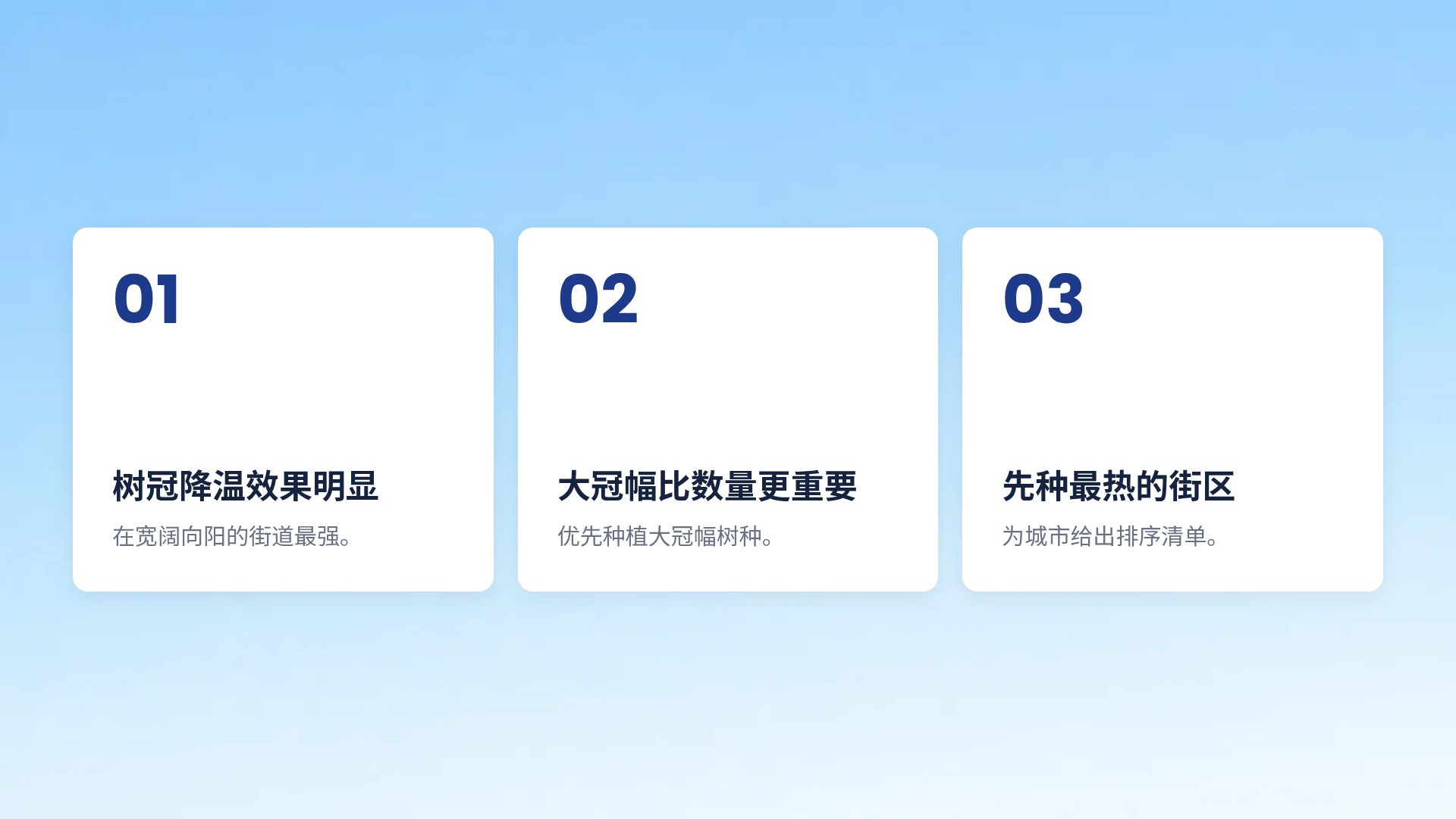 01

树冠降温效果明显

在宽阔向阳的街道最强。

02

大冠幅比数量更重要

优先种植大冠幅树种。

03

先种最热的街区

为城市给出排序清单。